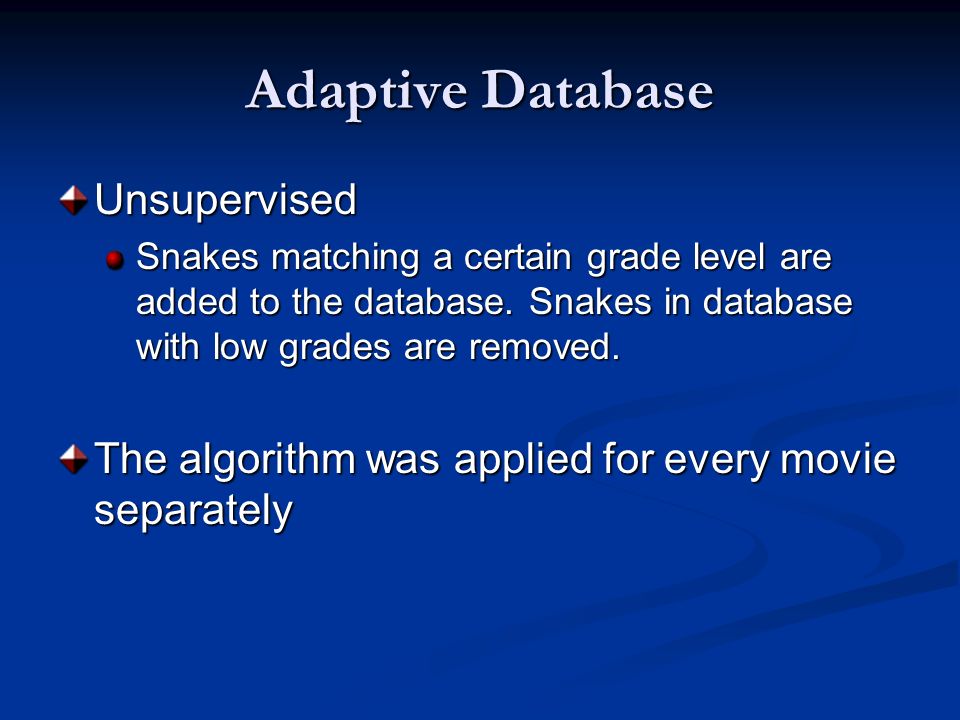 Adaptive Database

Unsupervised

Snakes matching a certain grade level are added to the database. Snakes in database with low grades are removed.

The algorithm was applied for every movie separately